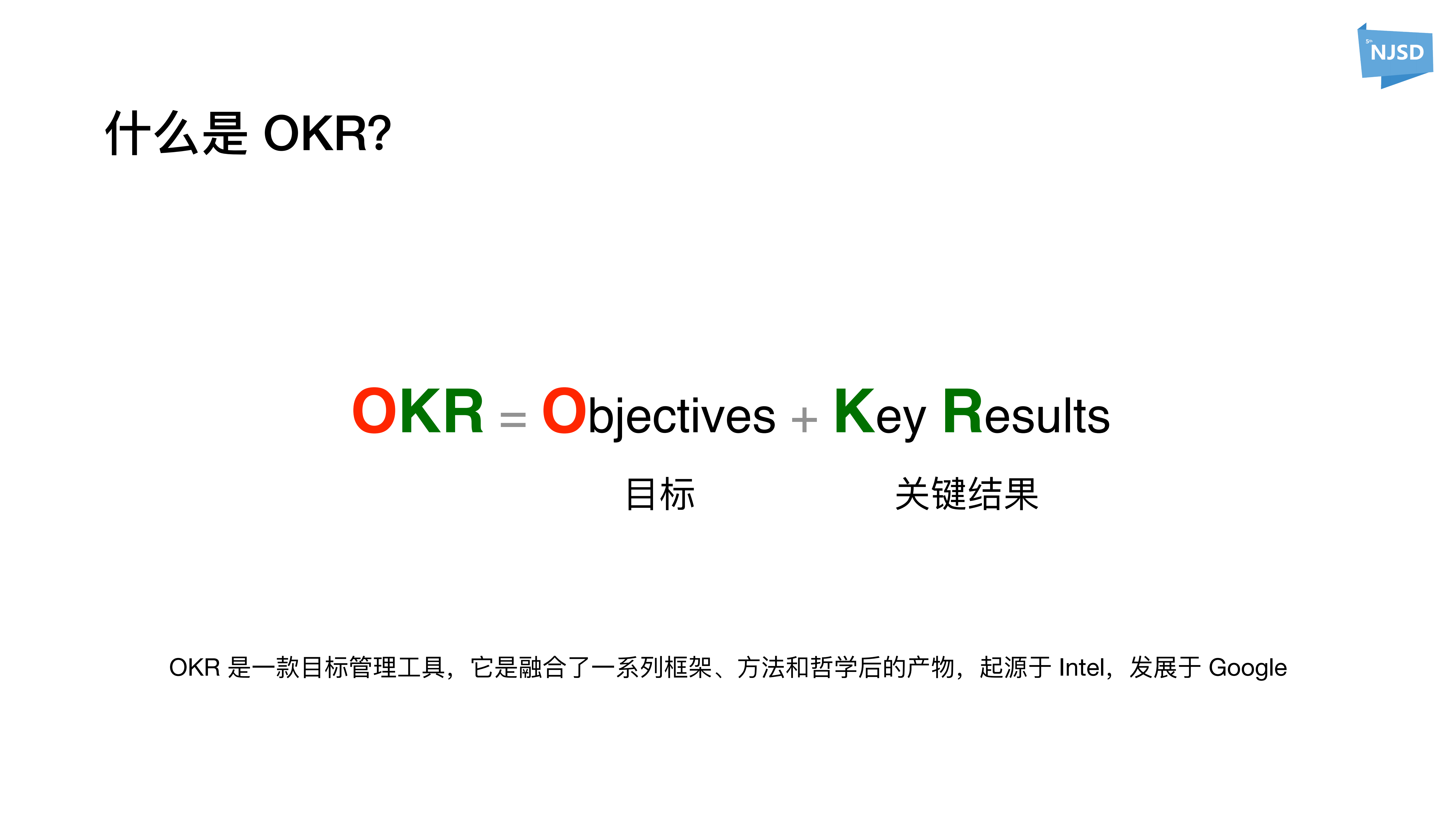 5th NJSD

什么是 OKR?

OKR = Objectives + Key Results

目标

关键结果

OKR 是一款目标管理工具，它是融合了一系列框架、方法和哲学后的产物，起源于 Intel，发展于 Google